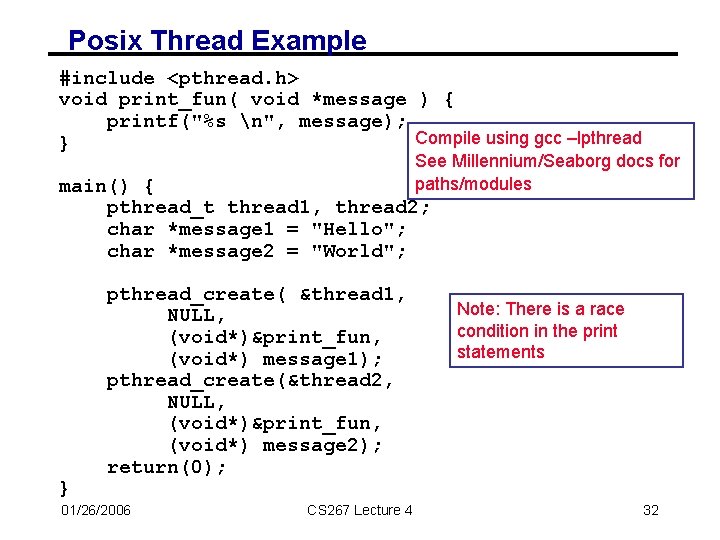 Posix Thread Example

#include <pthread.h>
void print_fun( void *message ) {
    printf("%s \n", message);
}

main() {
    pthread_t thread1, thread2;
    char *message1 = "Hello";
    char *message2 = "World";

    pthread_create( &thread1,
        NULL,
        (void*)&print_fun,
        (void*) message1);
    pthread_create(&thread2,
        NULL,
        (void*)&print_fun,
        (void*) message2);
    return(0);
}

Compile using gcc –lpthread
See Millennium/Seaborg docs for paths/modules

Note: There is a race condition in the print statements

01/26/2006

CS267 Lecture 4

32